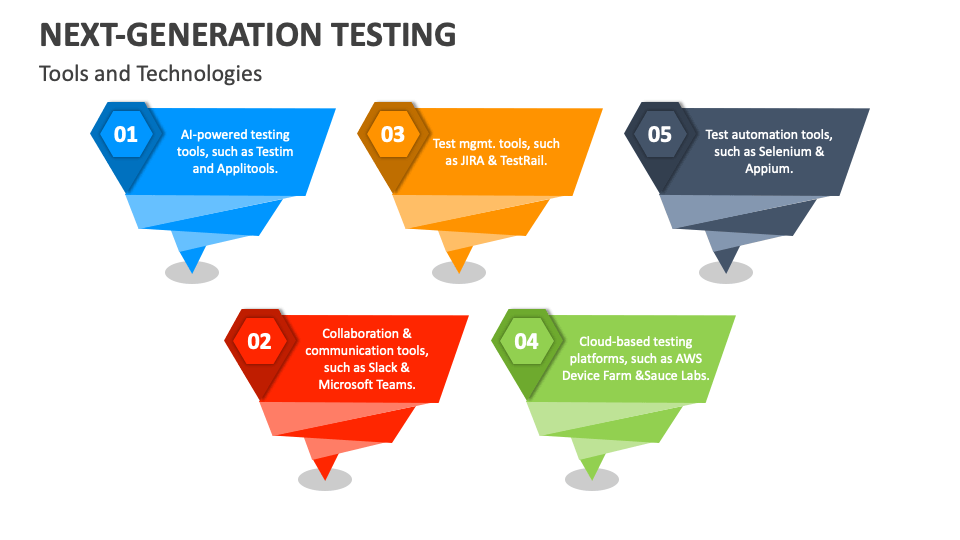 NEXT-GENERATION TESTING

Tools and Technologies

01

AI-powered testing tools, such as Testim and Applitools.

03

Test mgmt. tools, such as JIRA & TestRail.

05

Test automation tools, such as Selenium & Appium.

02

Collaboration & communication tools, such as Slack & Microsoft Teams.

04

Cloud-based testing platforms, such as AWS Device Farm &Sauce Labs.